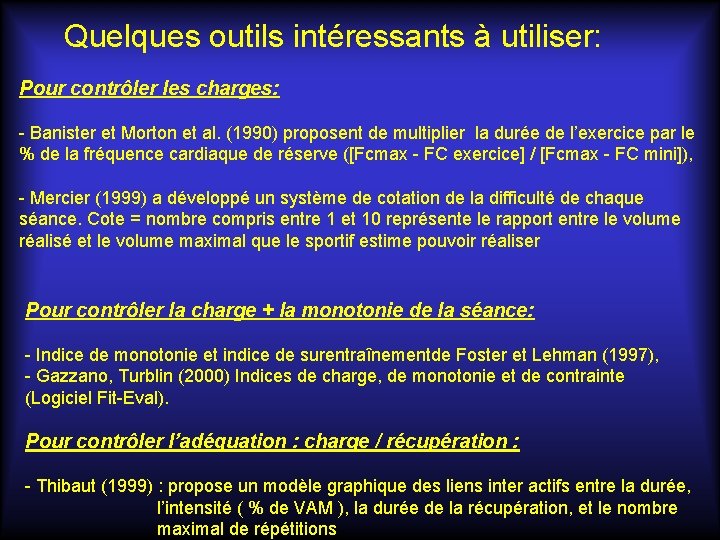 Quelques outils intéressants à utiliser:

Pour contrôler les charges:

- Banister et Morton et al. (1990) proposent de multiplier la durée de l'exercice par le % de la fréquence cardiaque de réserve ([Fcmax - FC exercice] / [Fcmax - FC mini]),

- Mercier (1999) a développé un système de cotation de la difficulté de chaque séance. Cote = nombre compris entre 1 et 10 représente le rapport entre le volume réalisé et le volume maximal que le sportif estime pouvoir réaliser

Pour contrôler la charge + la monotonie de la séance:

- Indice de monotonie et indice de surentraînementde Foster et Lehman (1997),
- Gazzano, Turblin (2000) Indices de charge, de monotonie et de contrainte (Logiciel Fit-Eval).

Pour contrôler l'adéquation : charge / récupération :

- Thibaut (1999) : propose un modèle graphique des liens inter actifs entre la durée, l'intensité ( % de VAM ), la durée de la récupération, et le nombre maximal de répétitions